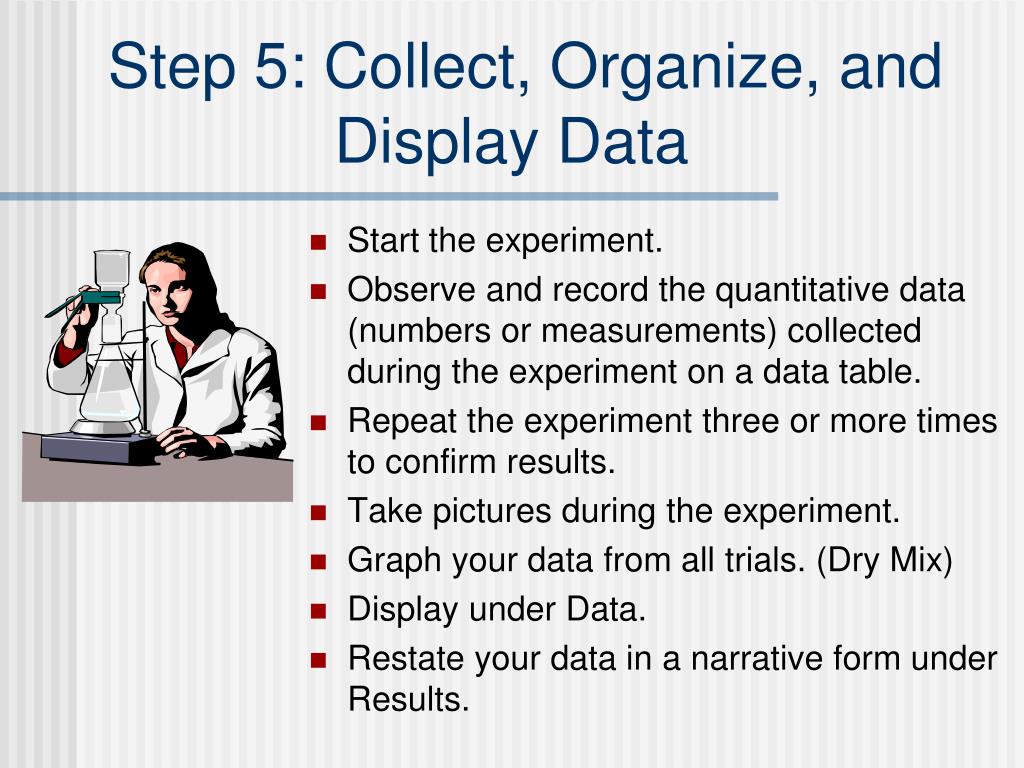 Step 5: Collect, Organize, and Display Data

- Start the experiment.
- Observe and record the quantitative data (numbers or measurements) collected during the experiment on a data table.
- Repeat the experiment three or more times to confirm results.
- Take pictures during the experiment.
- Graph your data from all trials. (Dry Mix)
- Display under Data.
- Restate your data in a narrative form under Results.